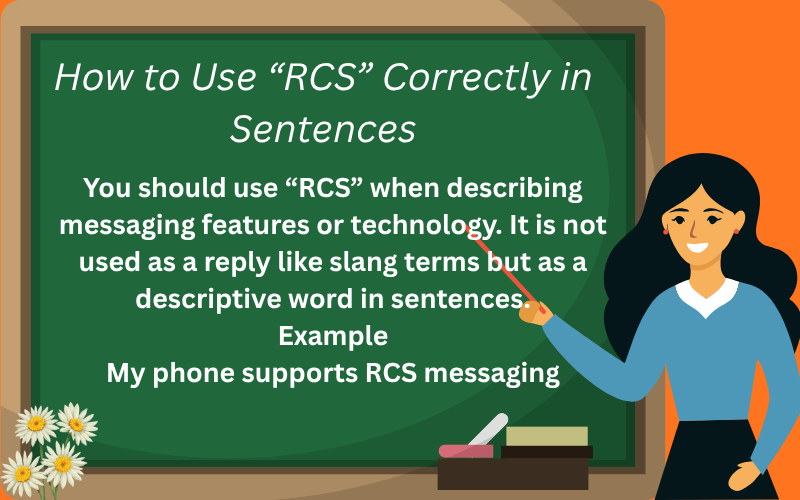 How to Use “RCS” Correctly in Sentences

You should use “RCS” when describing messaging features or technology. It is not used as a reply like slang terms but as a descriptive word in sentences.
Example
My phone supports RCS messaging